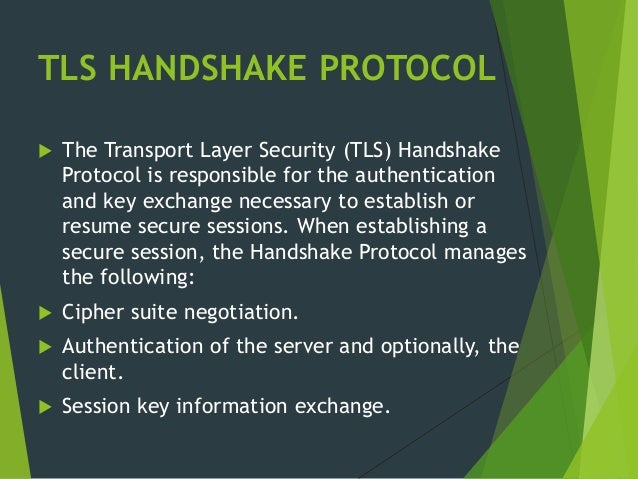 TLS HANDSHAKE PROTOCOL

▶ The Transport Layer Security (TLS) Handshake Protocol is responsible for the authentication and key exchange necessary to establish or resume secure sessions. When establishing a secure session, the Handshake Protocol manages the following:

▶ Cipher suite negotiation.

▶ Authentication of the server and optionally, the client.

▶ Session key information exchange.